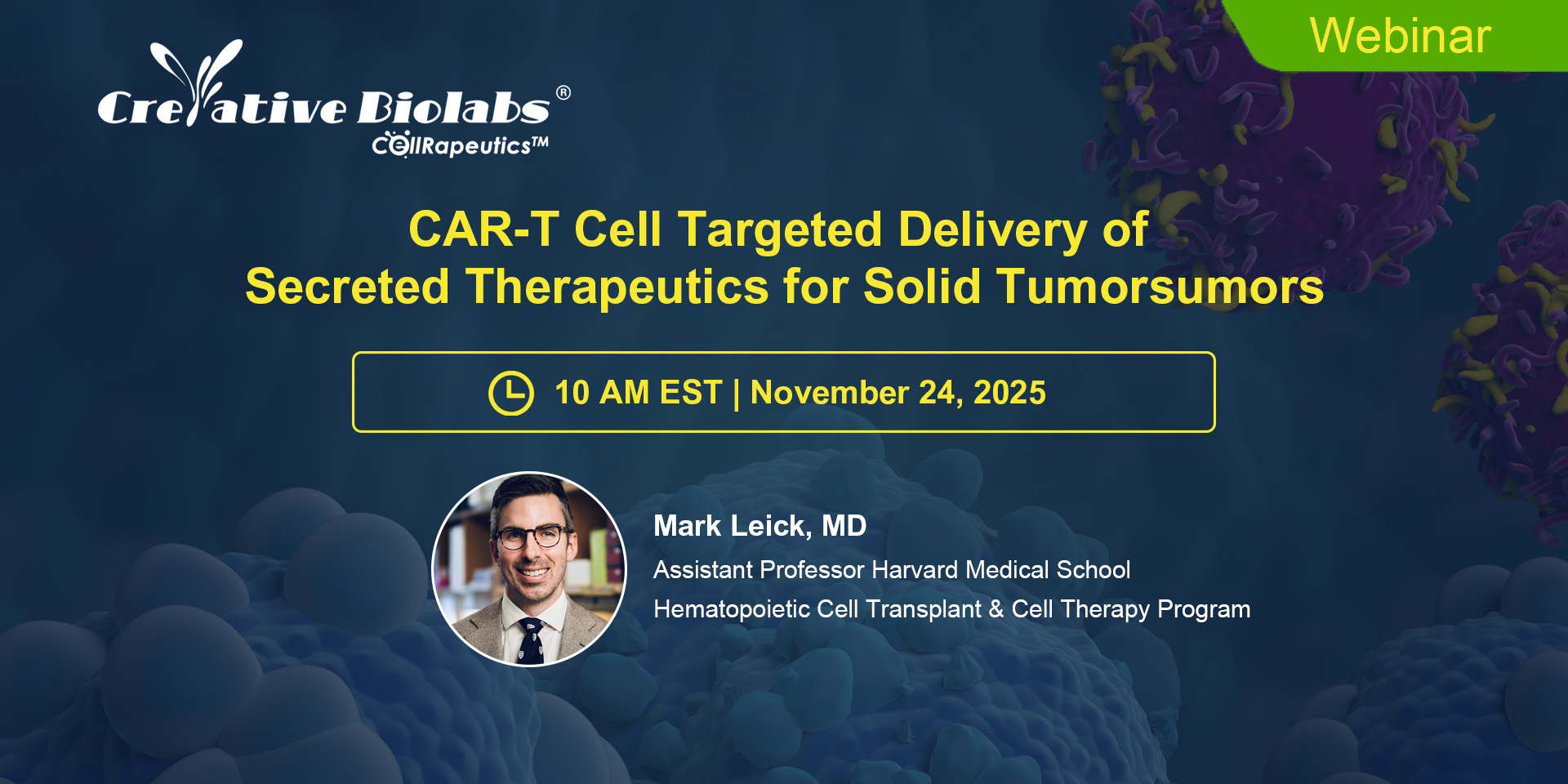 Webinar

Creative Biolabs®
CellRapeutics™

CAR-T Cell Targeted Delivery of Secreted Therapeutics for Solid Tumorsumors

10 AM EST | November 24, 2025

Mark Leick, MD
Assistant Professor Harvard Medical School
Hematopoietic Cell Transplant & Cell Therapy Program